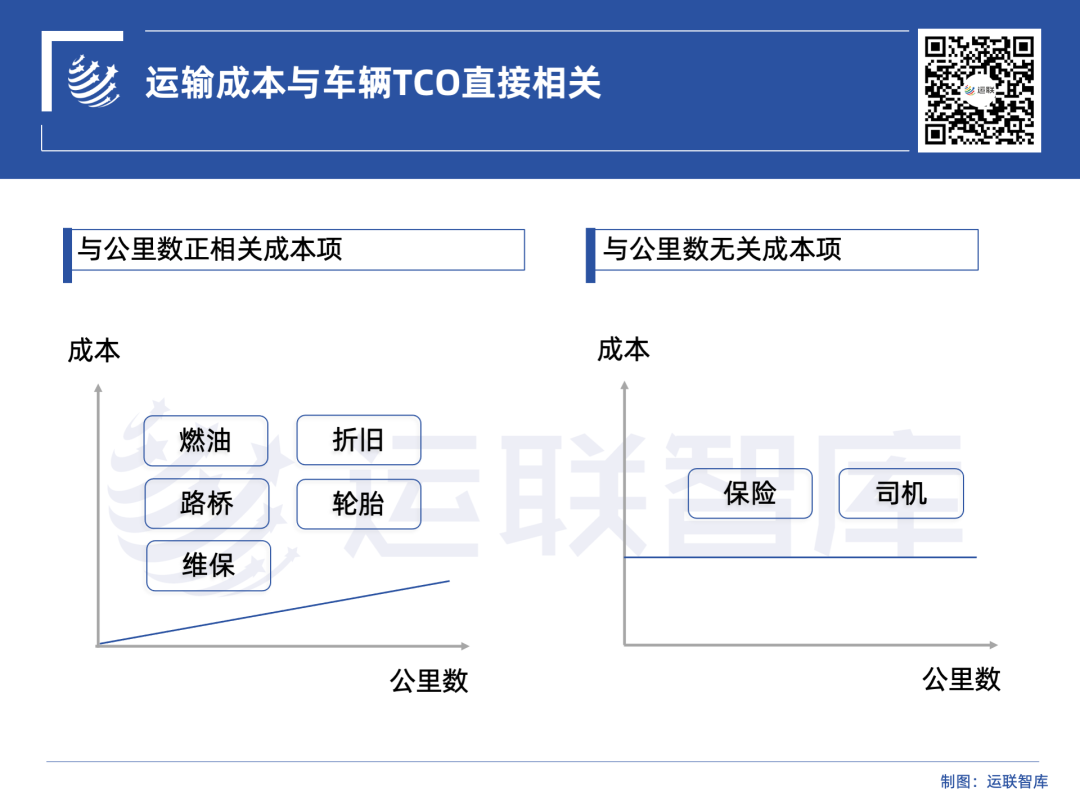 运输成本与车辆TCO直接相关

运联

与公里数正相关成本项

成本

燃油

折旧

路桥

轮胎

维保

公里数

与公里数无关成本项

成本

保险

司机

公里数

运联智库

制图：运联智库